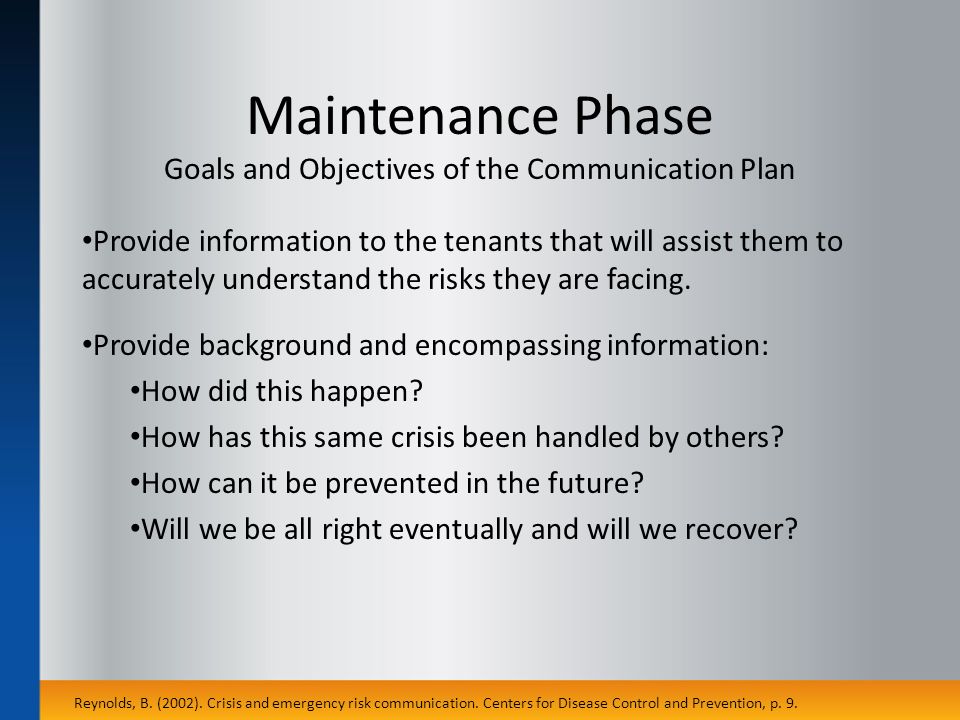 Maintenance Phase
Goals and Objectives of the Communication Plan

•Provide information to the tenants that will assist them to accurately understand the risks they are facing.

•Provide background and encompassing information:
•How did this happen?
•How has this same crisis been handled by others?
•How can it be prevented in the future?
•Will we be all right eventually and will we recover?

Reynolds, B. (2002). Crisis and emergency risk communication. Centers for Disease Control and Prevention, p. 9.